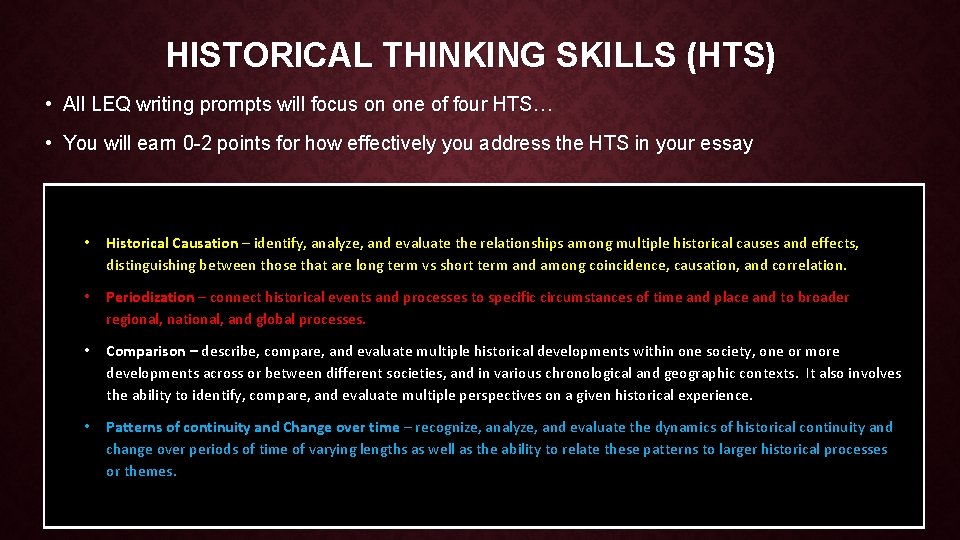 HISTORICAL THINKING SKILLS (HTS)

• All LEQ writing prompts will focus on one of four HTS…

• You will earn 0-2 points for how effectively you address the HTS in your essay

• Historical Causation – identify, analyze, and evaluate the relationships among multiple historical causes and effects, distinguishing between those that are long term vs short term and among coincidence, causation, and correlation.

• Periodization – connect historical events and processes to specific circumstances of time and place and to broader regional, national, and global processes.

• Comparison – describe, compare, and evaluate multiple historical developments within one society, one or more developments across or between different societies, and in various chronological and geographic contexts. It also involves the ability to identify, compare, and evaluate multiple perspectives on a given historical experience.

• Patterns of continuity and Change over time – recognize, analyze, and evaluate the dynamics of historical continuity and change over periods of time of varying lengths as well as the ability to relate these patterns to larger historical processes or themes.